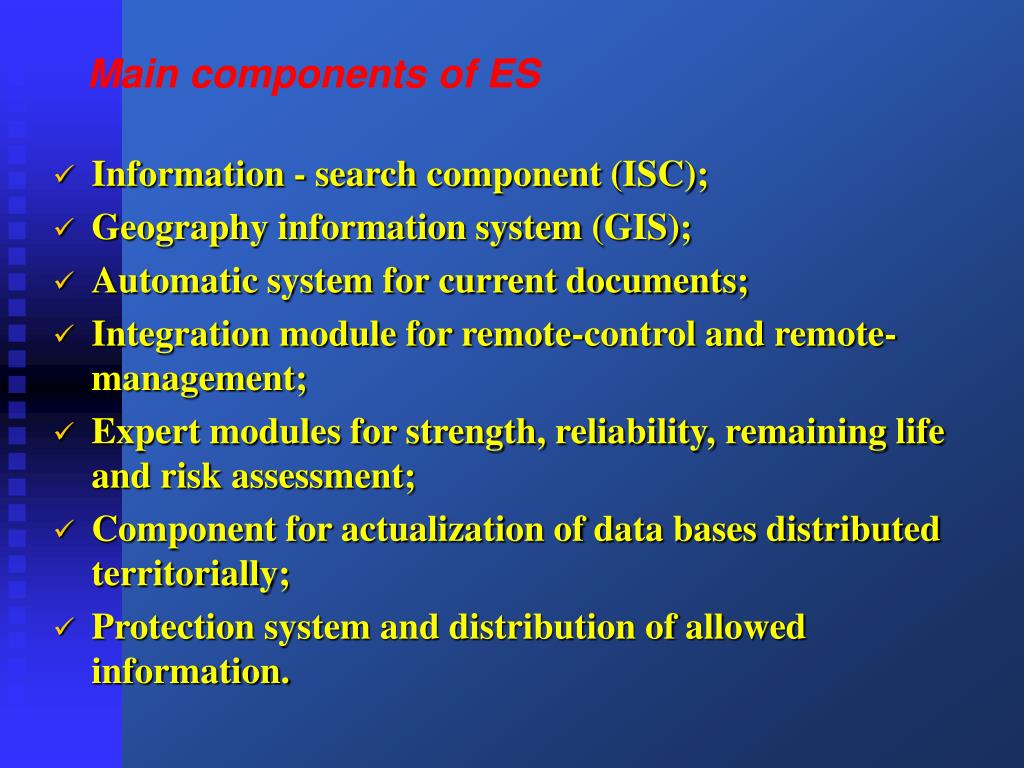 Main components of ES

✓ Information - search component (ISC);
✓ Geography information system (GIS);
✓ Automatic system for current documents;
✓ Integration module for remote-control and remote-management;
✓ Expert modules for strength, reliability, remaining life and risk assessment;
✓ Component for actualization of data bases distributed territorially;
✓ Protection system and distribution of allowed information.